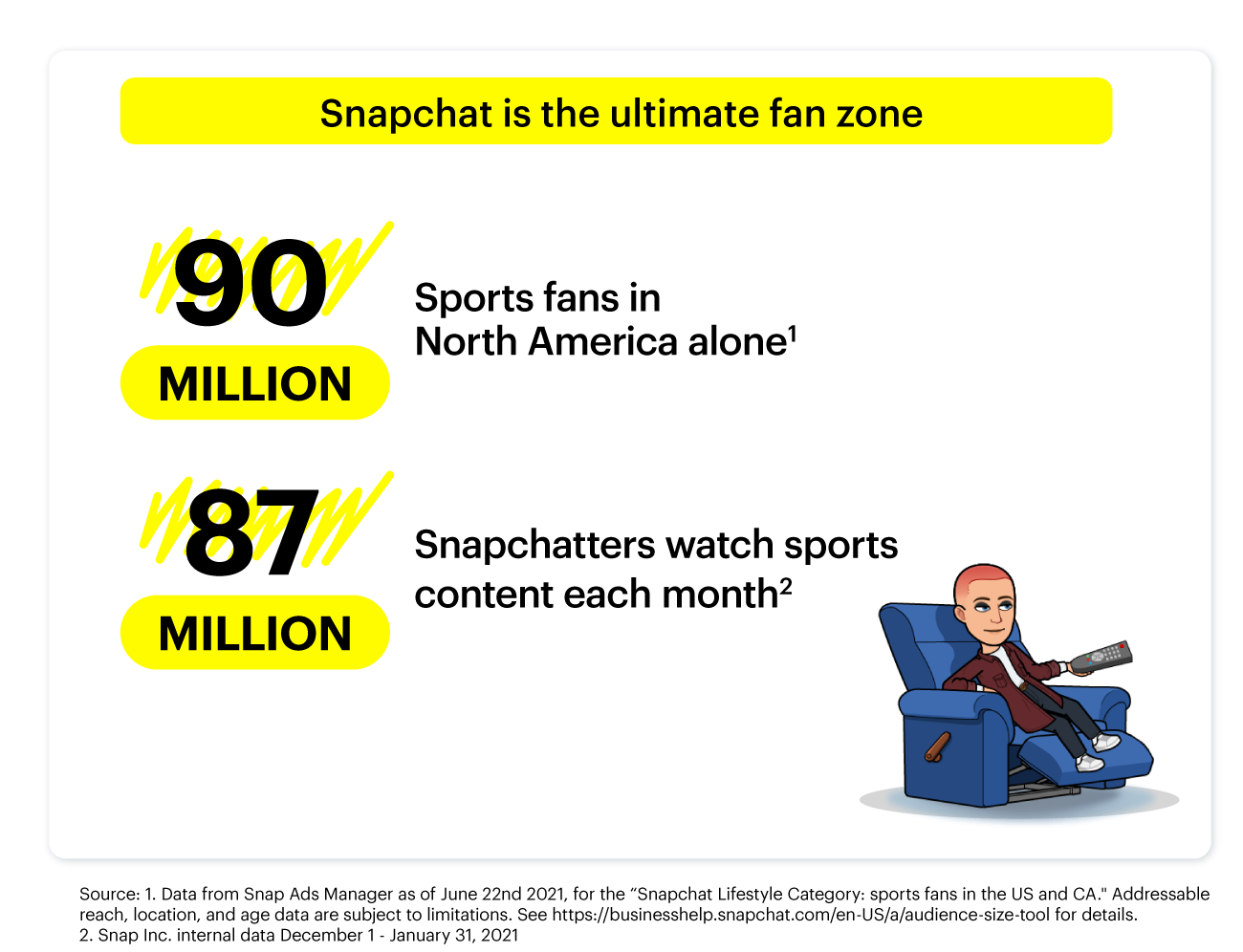 Snapchat is the ultimate fan zone

90
MILLION

Sports fans in North America alone$^1$

87
MILLION

Snapchatters watch sports content each month$^2$

Source: 1. Data from Snap Ads Manager as of June 22nd 2021, for the “Snapchat Lifestyle Category: sports fans in the US and CA." Addressable reach, location, and age data are subject to limitations. See https://businesshelp.snapchat.com/en-US/a/audience-size-tool for details.
2. Snap Inc. internal data December 1 - January 31, 2021